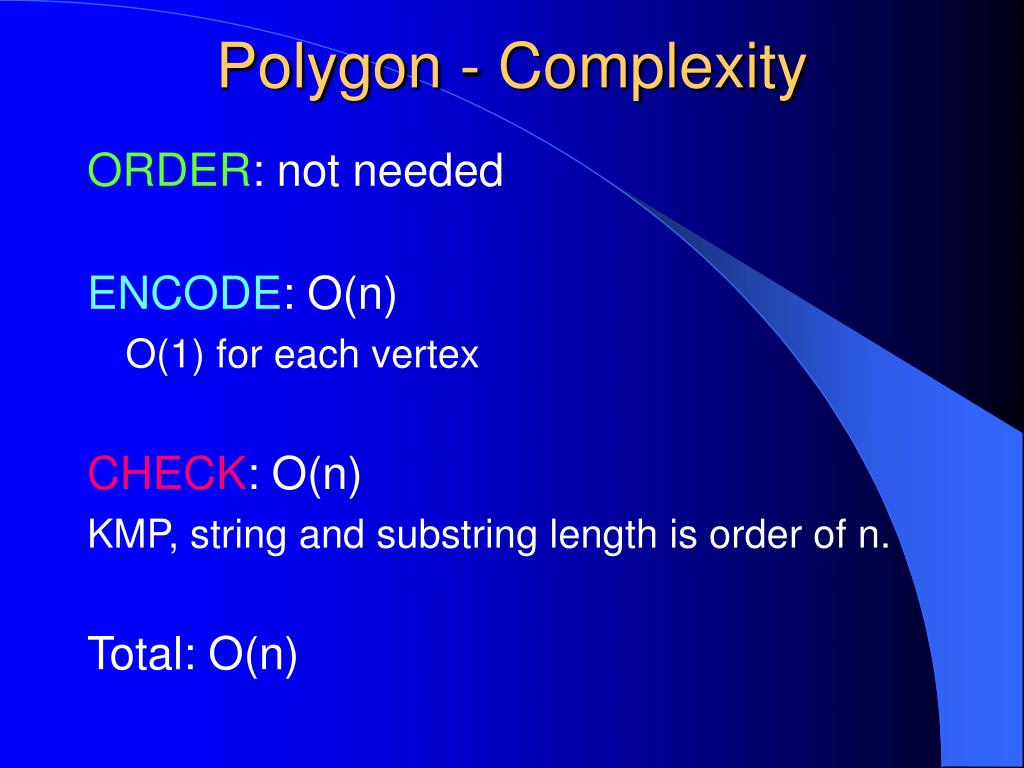 Polygon - Complexity

ORDER: not needed

ENCODE: O(n)

O(1) for each vertex

CHECK: O(n)

KMP, string and substring length is order of n.

Total: O(n)